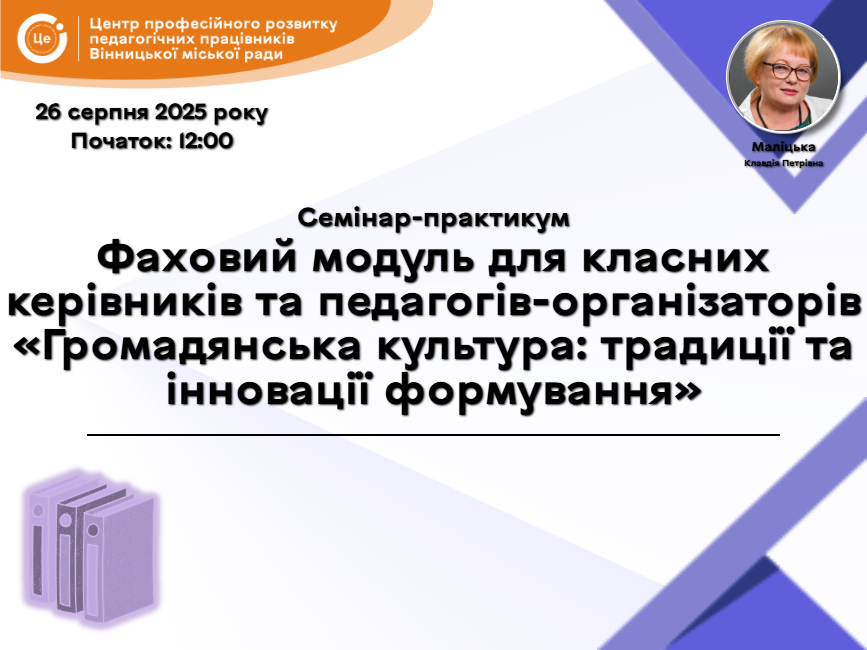 Це

Центр професійного розвитку педагогічних працівників Вінницької міської ради

26 серпня 2025 року
Початок: 12:00

Маліцька
Клавдія Петрівна

Семінар-практикум
Фаховий модуль для класних керівників та педагогів-організаторів «Громадянська культура: традиції та інновації формування»